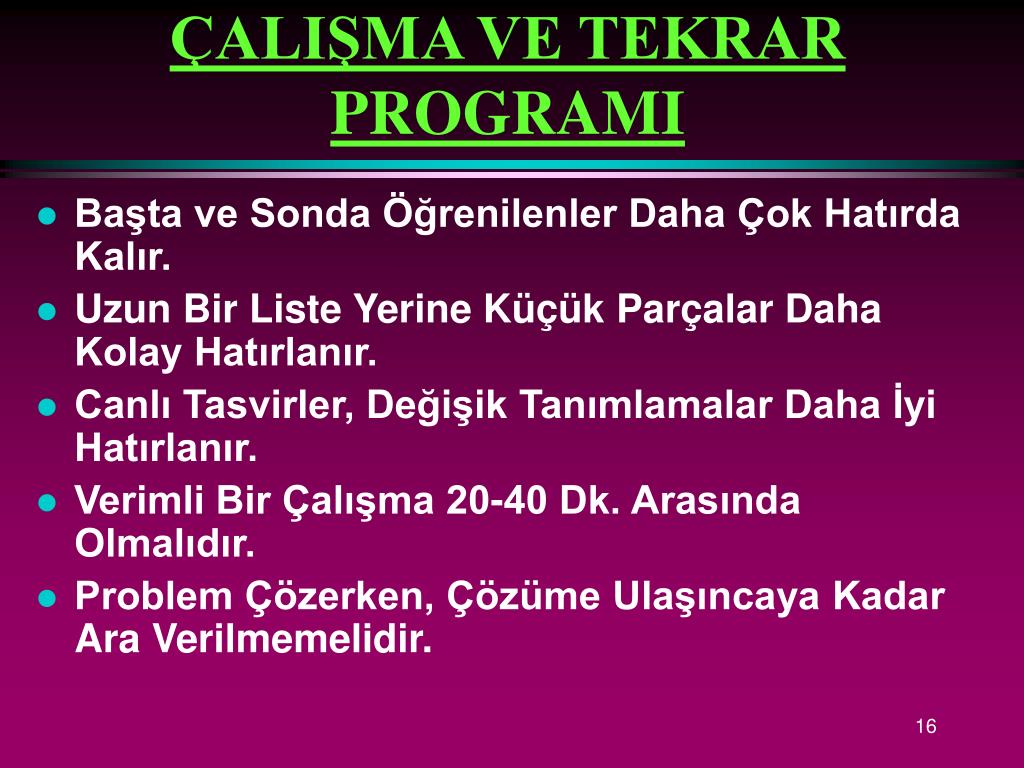 ÇALIŞMA VE TEKRAR PROGRAMI

- Başta ve Sonda Öğrenilenler Daha Çok Hatırda Kalır.
- Uzun Bir Liste Yerine Küçük Parçalar Daha Kolay Hatırlanır.
- Canlı Tasvirler, Değişik Tanımlamalar Daha İyi Hatırlanır.
- Verimli Bir Çalışma 20-40 Dk. Arasında Olmalıdır.
- Problem Çözerken, Çözüme Ulaşıncaya Kadar Ara Verilmemelidir.

16